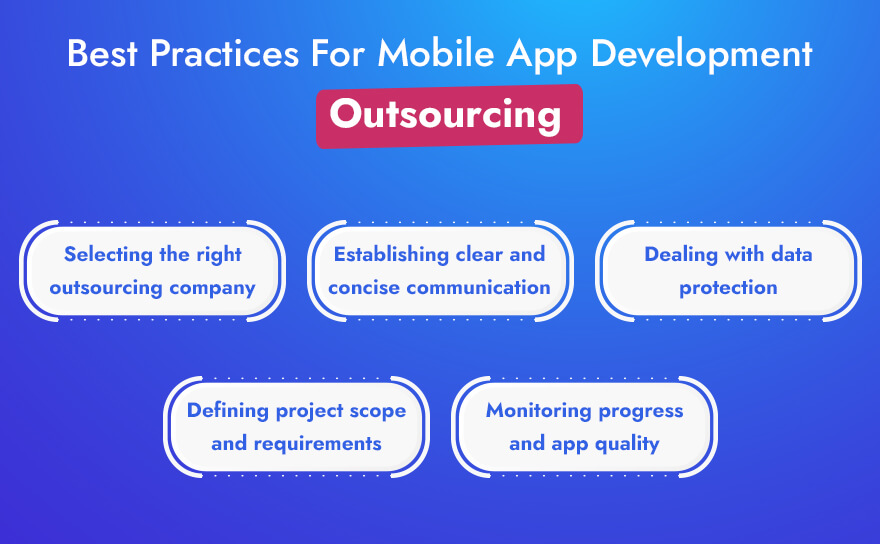 Best Practices For Mobile App Development
Outsourcing

Selecting the right outsourcing company

Establishing clear and concise communication

Dealing with data protection

Defining project scope and requirements

Monitoring progress and app quality